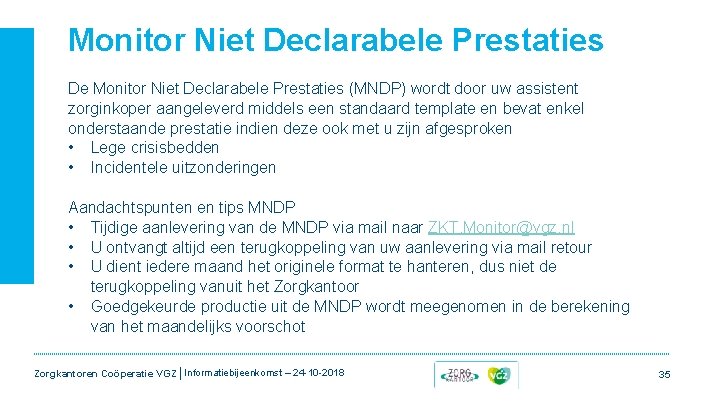 Monitor Niet Declarabele Prestaties

De Monitor Niet Declarabele Prestaties (MNDP) wordt door uw assistent zorginkoper aangeleverd middels een standaard template en bevat enkel onderstaande prestatie indien deze ook met u zijn afgesproken
• Lege crisisbedden
• Incidentele uitzonderingen

Aandachtspunten en tips MNDP
• Tijdige aanlevering van de MNDP via mail naar ZKT.Monitor@vgz.nl
• U ontvangt altijd een terugkoppeling van uw aanlevering via mail retour
• U dient iedere maand het originele format te hanteren, dus niet de terugkoppeling vanuit het Zorgkantoor
• Goedgekeurde productie uit de MNDP wordt meegenomen in de berekening van het maandelijks voorschot

Zorgkantoren Coöperatie VGZ | Informatiebijeenkomst – 24-10-2018

ZORG KANTOOR VGZ

35